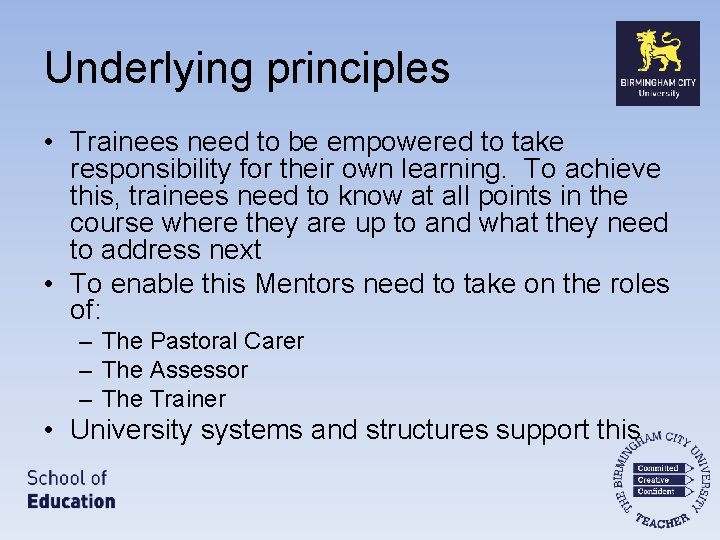 Underlying principles

BIRMINGHAM CITY University

• Trainees need to be empowered to take responsibility for their own learning. To achieve this, trainees need to know at all points in the course where they are up to and what they need to address next

• To enable this Mentors need to take on the roles of:
 – The Pastoral Carer
 – The Assessor
 – The Trainer

• University systems and structures support this

School of Education

THE BIRMINGHAM CITY UNIVERSITY TEACHER
Committed
Creative
Confident